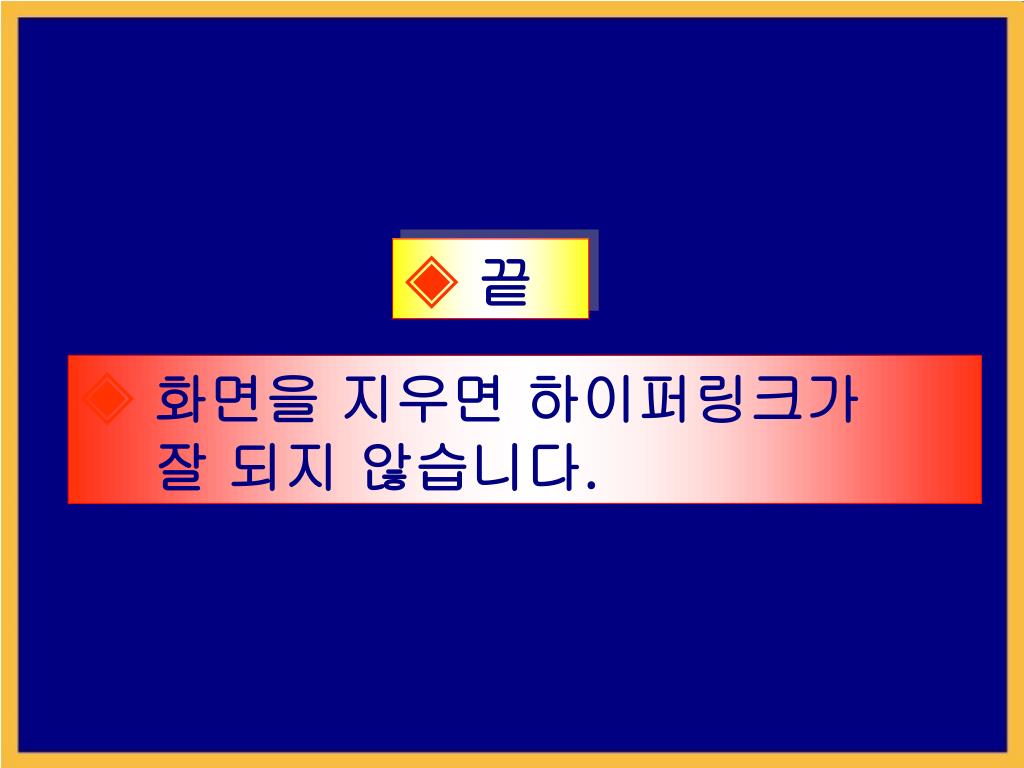 ◈ 끝

◈ 화면을 지우면 하이퍼링크가 잘 되지 않습니다.